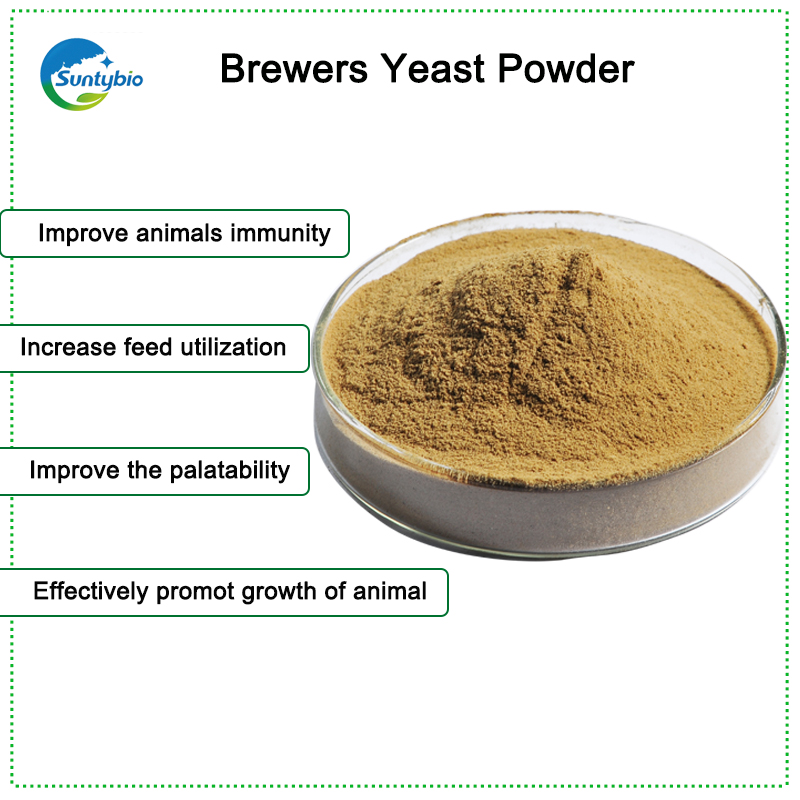 Suntybio

Brewers Yeast Powder

Improve animals immunity

Increase feed utilization

Improve the palatability

Effectively promot growth of animal